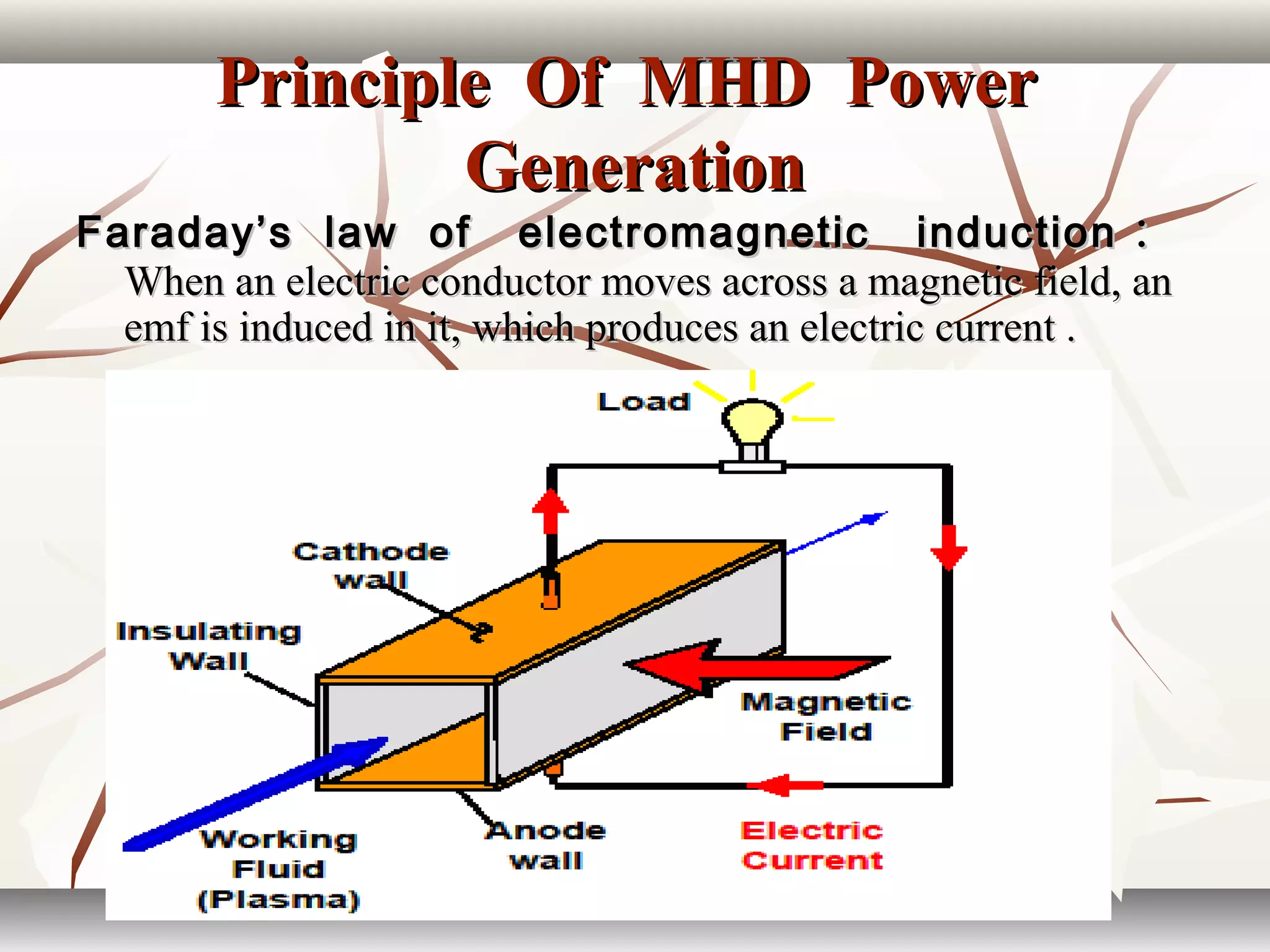 Principle Of MHD Power Generation

Faraday's law of electromagnetic induction :
When an electric conductor moves across a magnetic field, an emf is induced in it, which produces an electric current .

Load

Cathode wall

Insulating Wall

Magnetic Field

Working Fluid (Plasma)

Anode wall

Electric Current